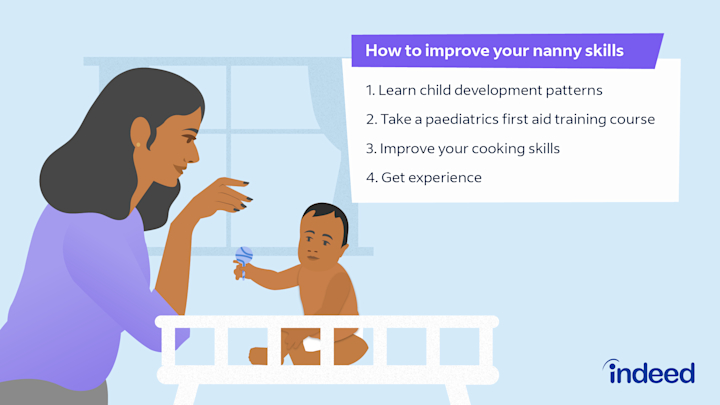 How to improve your nanny skills

1. Learn child development patterns

2. Take a paediatrics first aid training course

3. Improve your cooking skills

4. Get experience

indeed